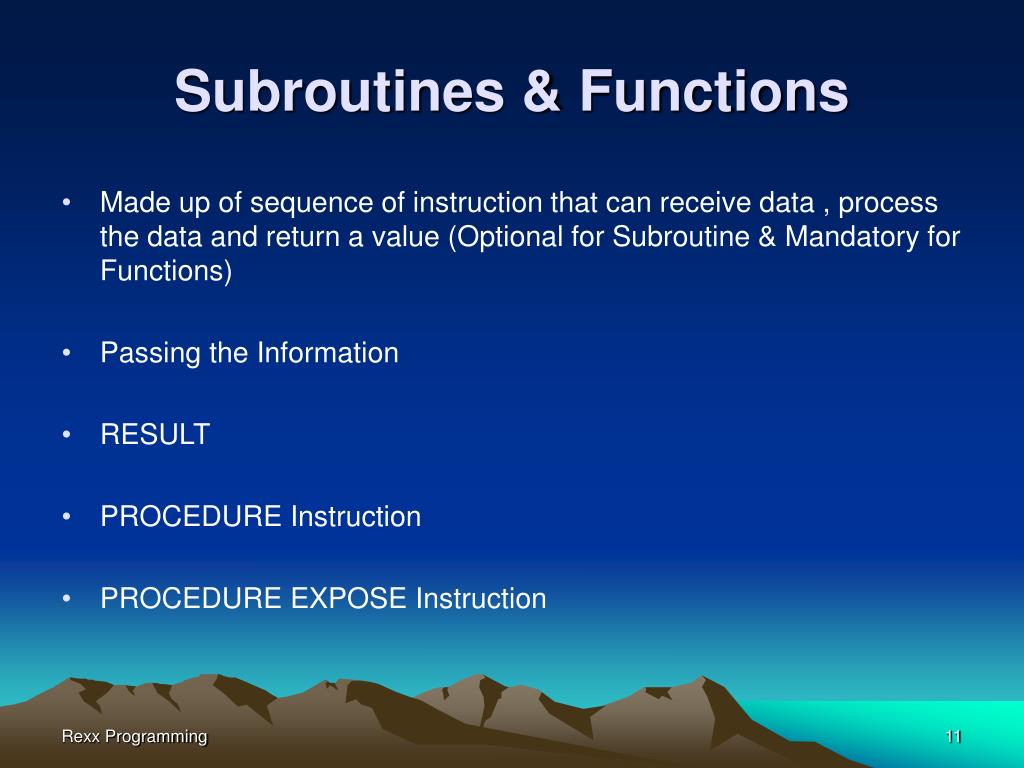 Subroutines & Functions

• Made up of sequence of instruction that can receive data , process the data and return a value (Optional for Subroutine & Mandatory for Functions)

• Passing the Information

• RESULT

• PROCEDURE Instruction

• PROCEDURE EXPOSE Instruction

Rexx Programming

11